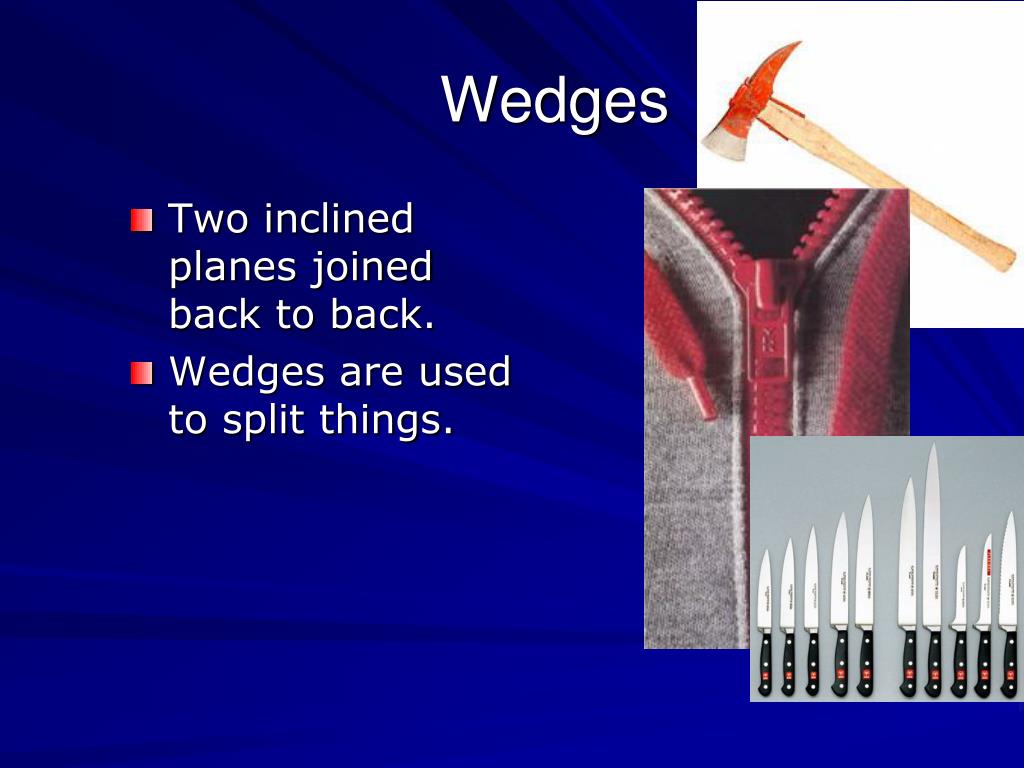 Wedges

Two inclined planes joined back to back.
Wedges are used to split things.